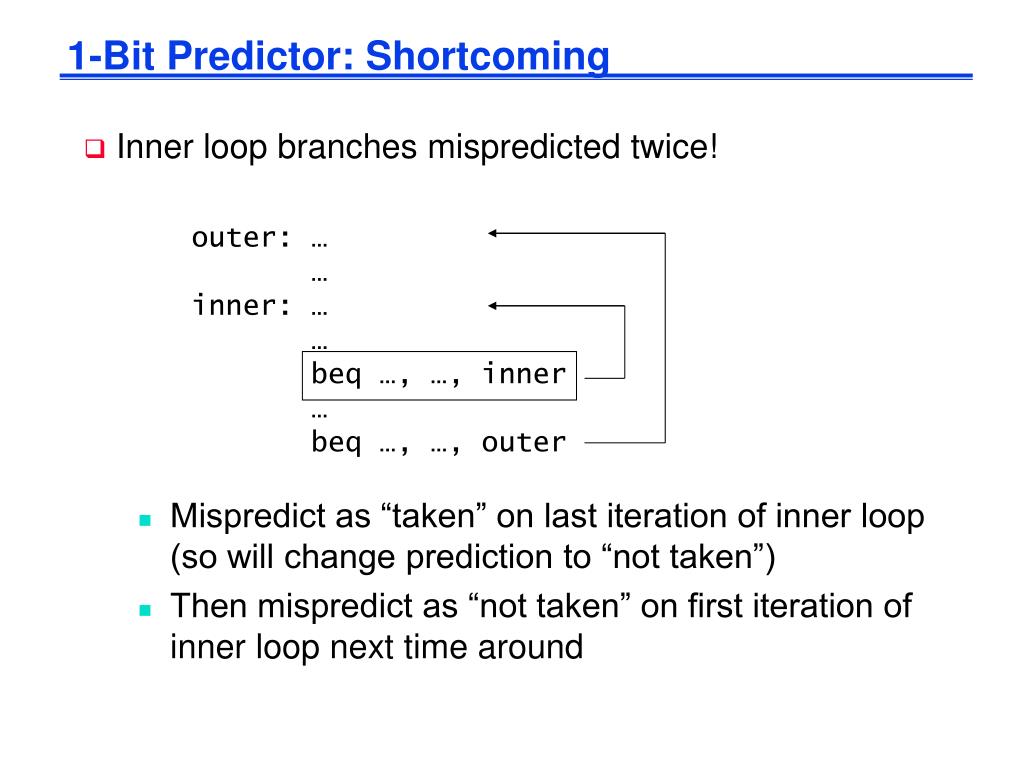 1-Bit Predictor: Shortcoming

Inner loop branches mispredicted twice!

outer: …
       …
inner: …
       …
       beq …, …, inner
       …
       beq …, …, outer

Mispredict as “taken” on last iteration of inner loop (so will change prediction to “not taken”)

Then mispredict as “not taken” on first iteration of inner loop next time around